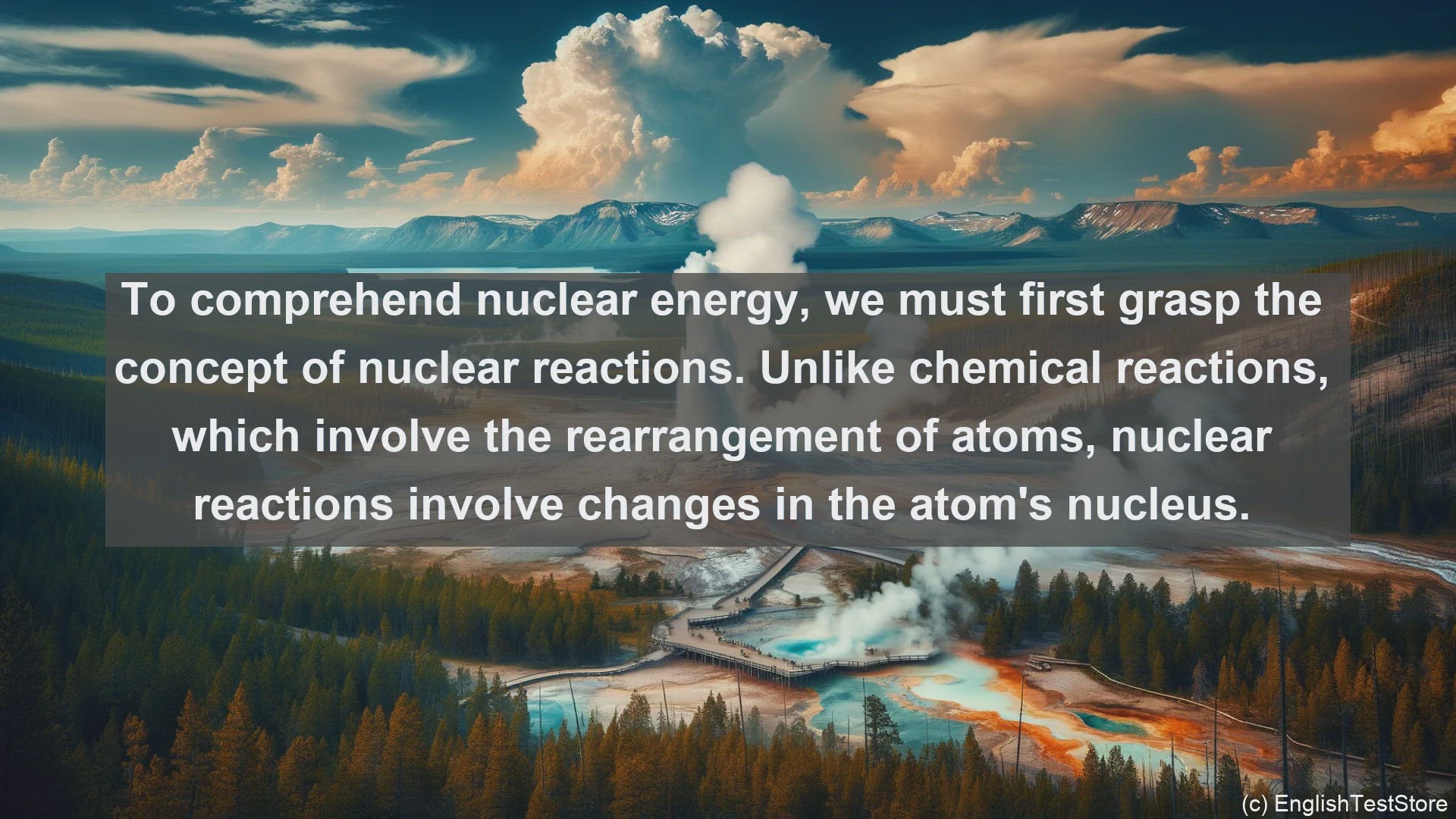 To comprehend nuclear energy, we must first grasp the concept of nuclear reactions. Unlike chemical reactions, which involve the rearrangement of atoms, nuclear reactions involve changes in the atom's nucleus.

(c) EnglishTestStore